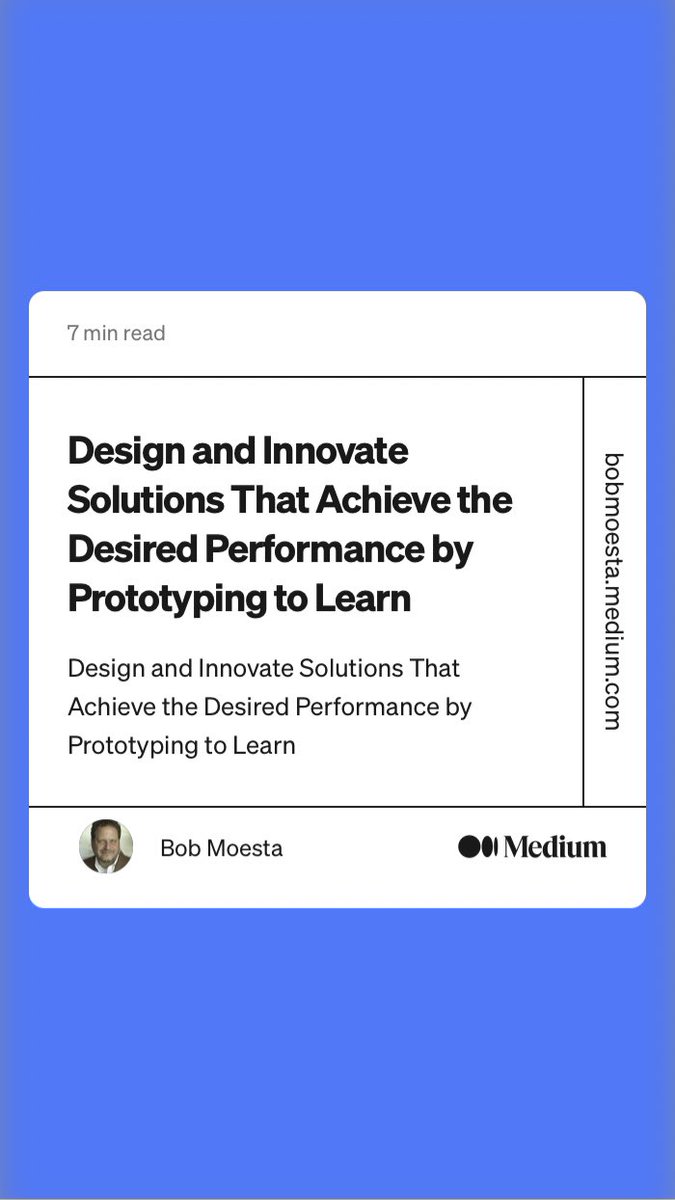 7 min read

Design and Innovate Solutions That Achieve the Desired Performance by Prototyping to Learn

Design and Innovate Solutions That Achieve the Desired Performance by Prototyping to Learn

bobmoesta.medium.com

Bob Moesta

Medium